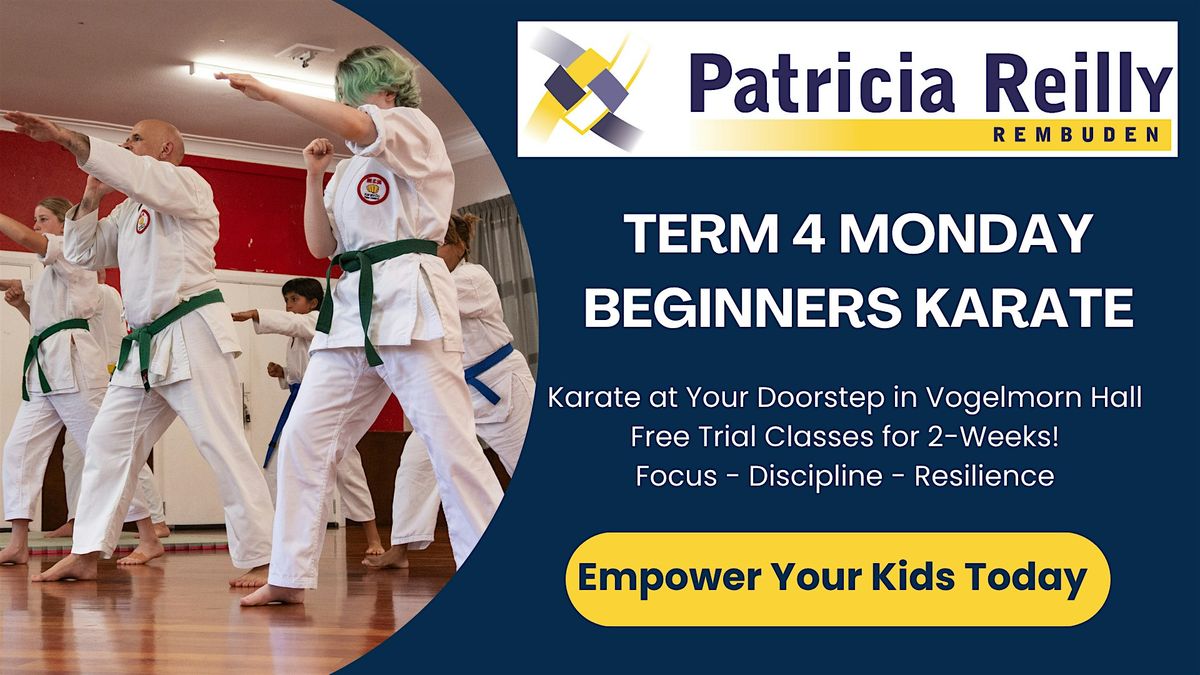 Patricia Reilly
REMBUDEN

TERM 4 MONDAY BEGINNERS KARATE

Karate at Your Doorstep in Vogelmorn Hall
Free Trial Classes for 2-Weeks!
Focus - Discipline - Resilience

Empower Your Kids Today